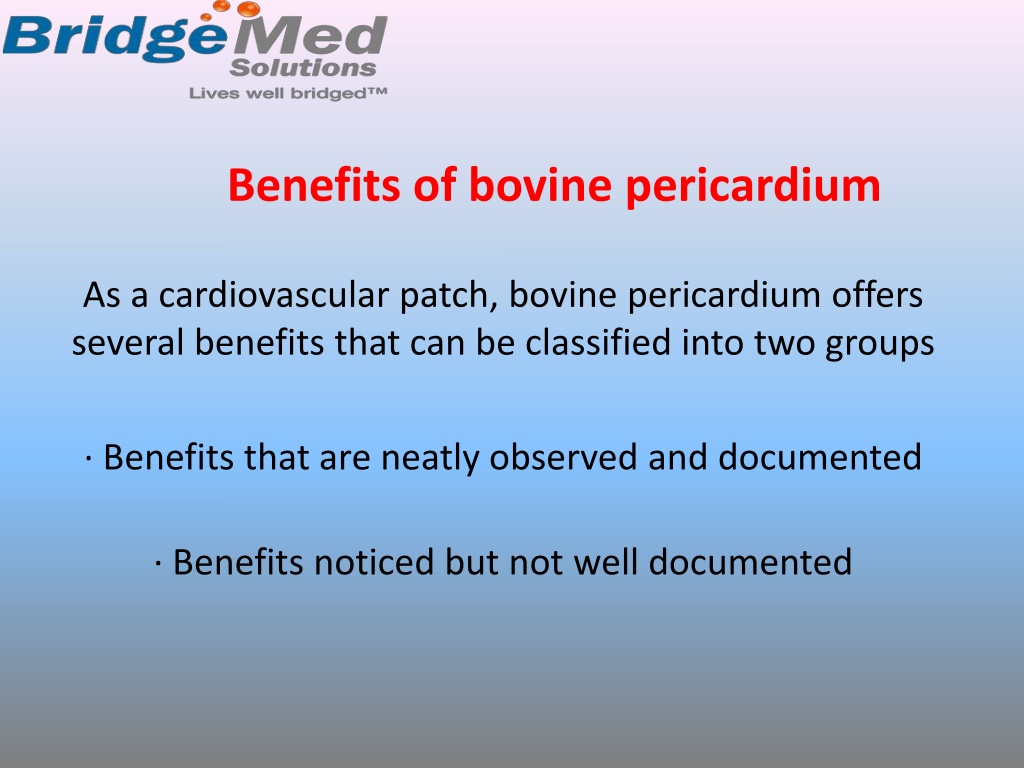 BridgeMed
Solutions
Lives well bridged™

Benefits of bovine pericardium

As a cardiovascular patch, bovine pericardium offers several benefits that can be classified into two groups

· Benefits that are neatly observed and documented

· Benefits noticed but not well documented